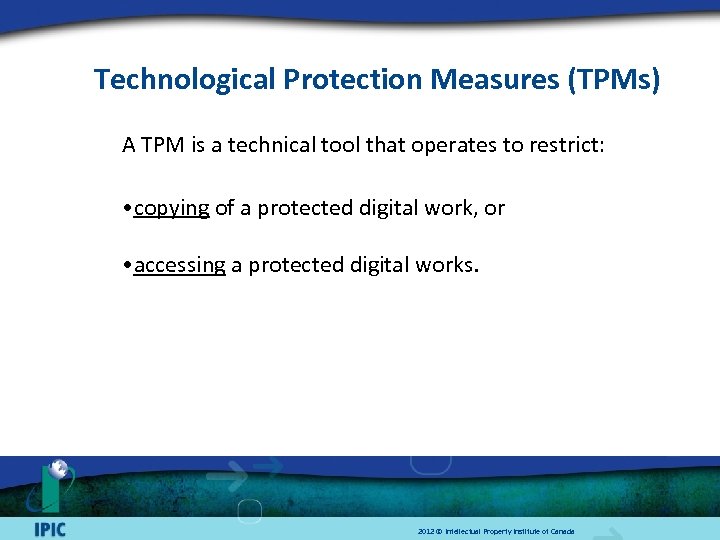 Technological Protection Measures (TPMs)

A TPM is a technical tool that operates to restrict:

•copying of a protected digital work, or

•accessing a protected digital works.

IPIC

2012 © Intellectual Property Institute of Canada